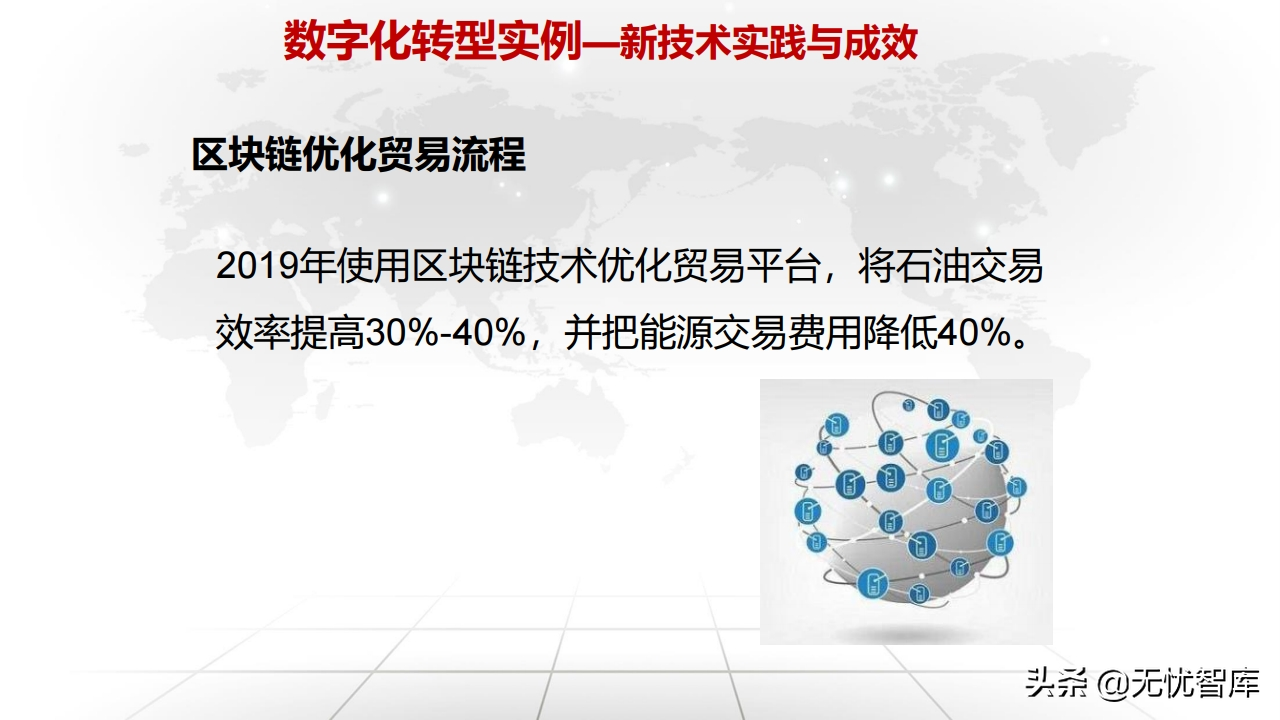 数字化转型实例—新技术实践与成效

区块链优化贸易流程

2019年使用区块链技术优化贸易平台，将石油交易效率提高30%-40%，并把能源交易费用降低40%。

头条 @无忧智库